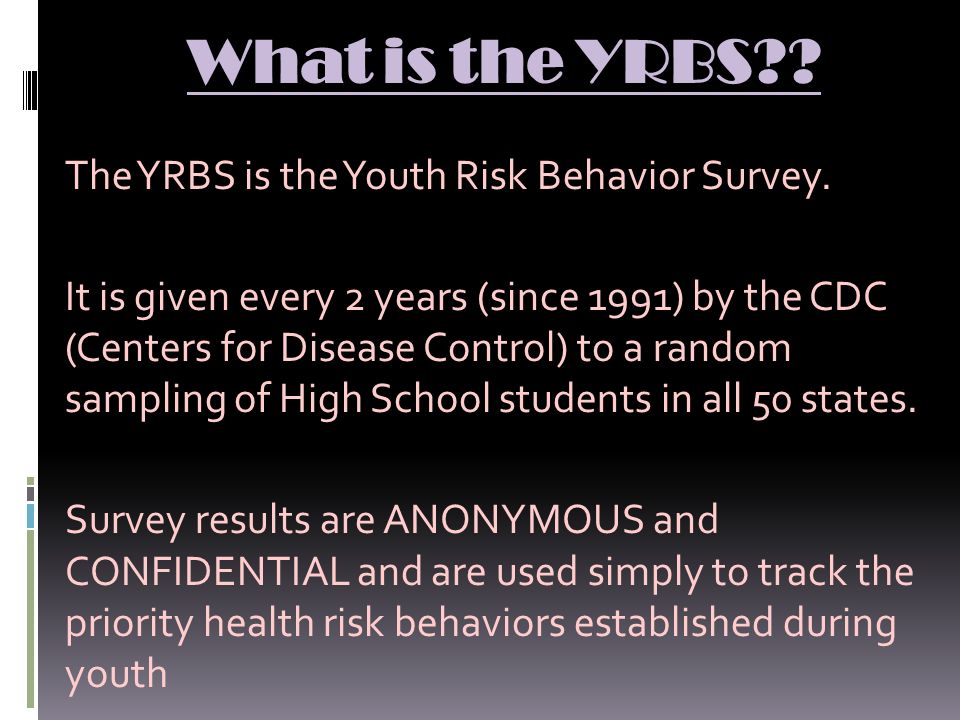 What is the YRBS??

The YRBS is the Youth Risk Behavior Survey.

It is given every 2 years (since 1991) by the CDC (Centers for Disease Control) to a random sampling of High School students in all 50 states.

Survey results are ANONYMOUS and CONFIDENTIAL and are used simply to track the priority health risk behaviors established during youth